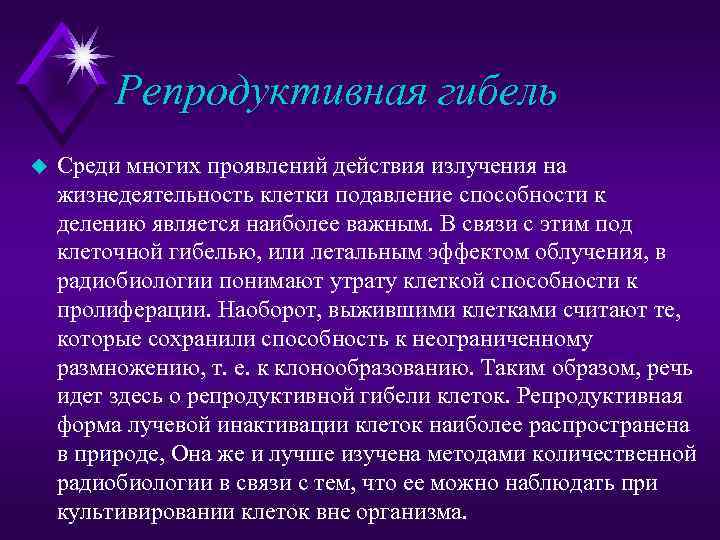 Репродуктивная гибель

Среди многих проявлений действия излучения на жизнедеятельность клетки подавление способности к делению является наиболее важным. В связи с этим под клеточной гибелью, или летальным эффектом облучения, в радиобиологии понимают утрату клеткой способности к пролиферации. Наоборот, выжившими клетками считают те, которые сохранили способность к неограниченному размножению, т. е. к клонообразованию. Таким образом, речь идет здесь о репродуктивной гибели клеток. Репродуктивная форма лучевой инактивации клеток наиболее распространена в природе, Она же и лучше изучена методами количественной радиобиологии в связи с тем, что ее можно наблюдать при культивировании клеток вне организма.